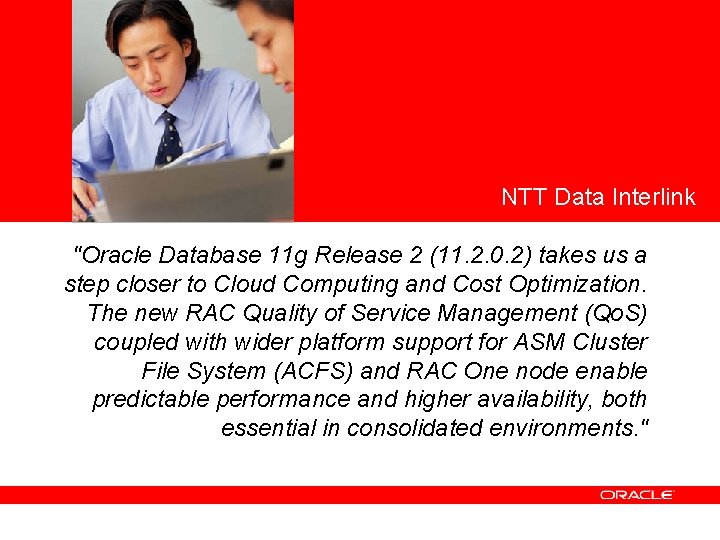 NTT Data Interlink

"Oracle Database 11g Release 2 (11.2.0.2) takes us a step closer to Cloud Computing and Cost Optimization. The new RAC Quality of Service Management (QoS) coupled with wider platform support for ASM Cluster File System (ACFS) and RAC One node enable predictable performance and higher availability, both essential in consolidated environments."

ORACLE